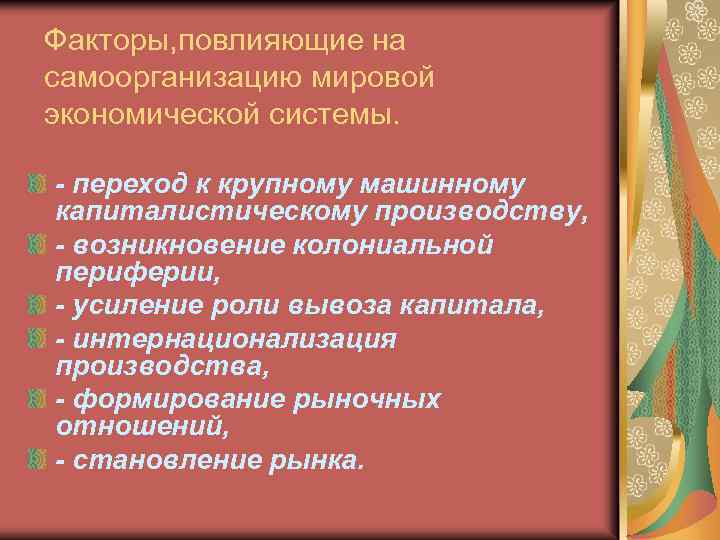 Факторы,повлияющие на самоорганизацию мировой экономической системы.

- переход к крупному машинному капиталистическому производству,
- возникновение колониальной периферии,
- усиление роли вывоза капитала,
- интернационализация производства,
- формирование рыночных отношений,
- становление рынка.